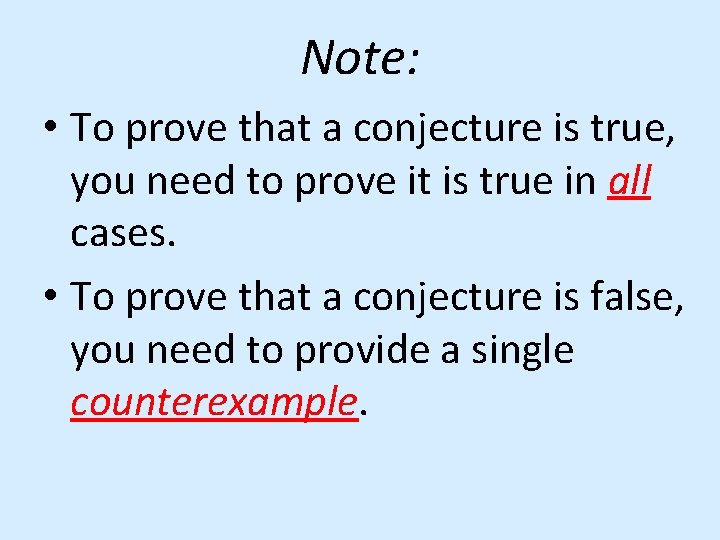 Note:

• To prove that a conjecture is true, you need to prove it is true in all cases.

• To prove that a conjecture is false, you need to provide a single counterexample.